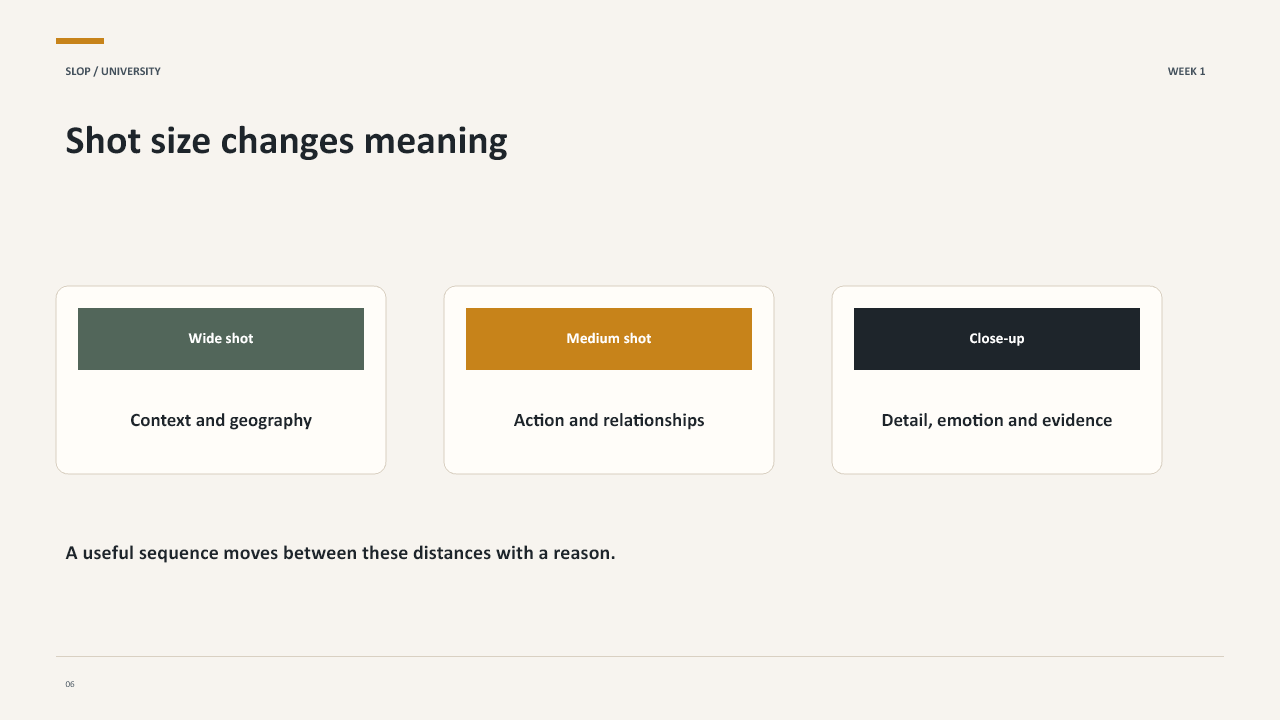 SLOP / UNIVERSITY

WEEK 1

Shot size changes meaning

Wide shot

Context and geography

Medium shot

Action and relationships

Close-up

Detail, emotion and evidence

A useful sequence moves between these distances with a reason.

06